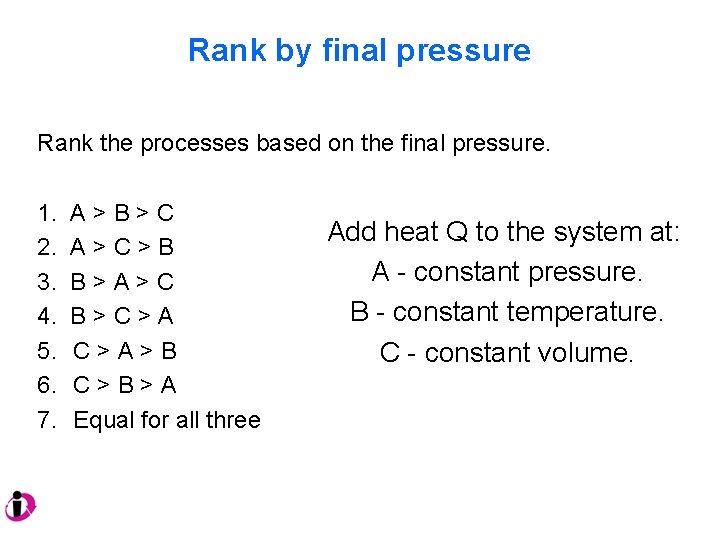 Rank by final pressure

Rank the processes based on the final pressure.

1. A > B > C
2. A > C > B
3. B > A > C
4. B > C > A
5. C > A > B
6. C > B > A
7. Equal for all three

Add heat Q to the system at:
A - constant pressure.
B - constant temperature.
C - constant volume.